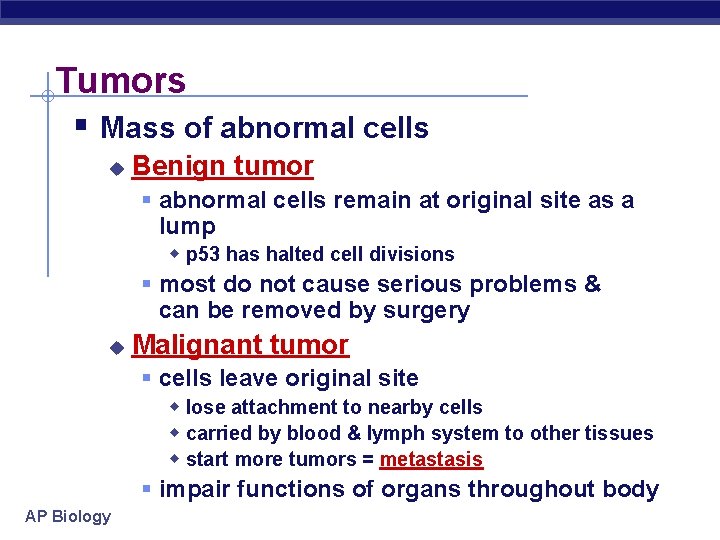 Tumors

Mass of abnormal cells

Benign tumor

abnormal cells remain at original site as a lump

p53 has halted cell divisions

most do not cause serious problems & can be removed by surgery

Malignant tumor

cells leave original site

lose attachment to nearby cells

carried by blood & lymph system to other tissues

start more tumors = metastasis

impair functions of organs throughout body

AP Biology